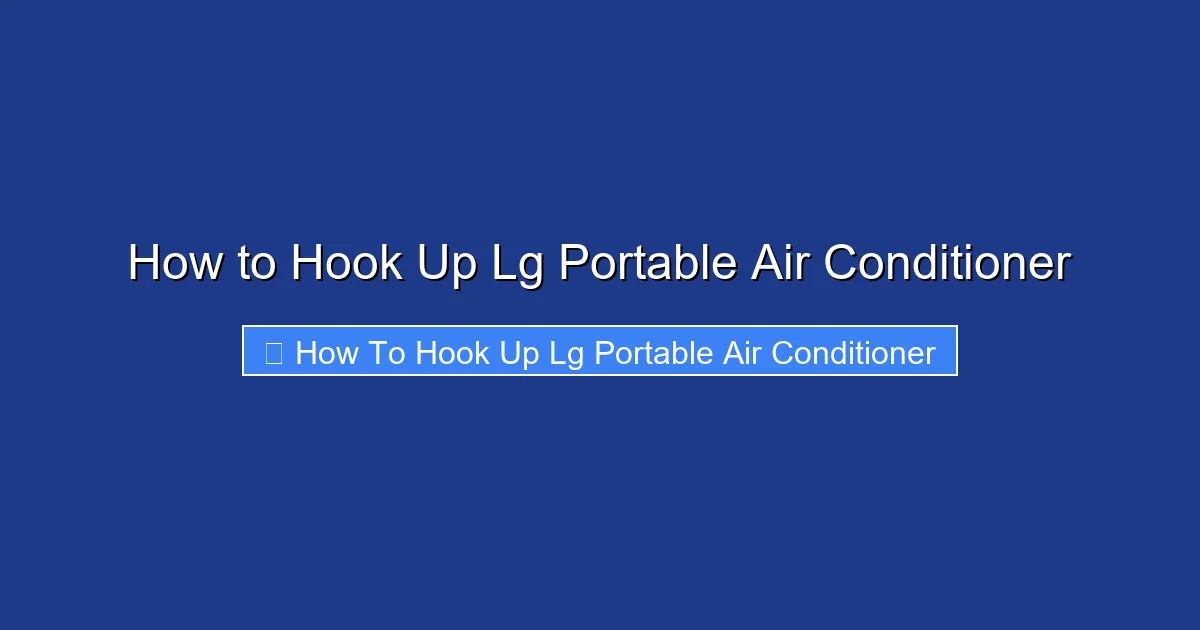 How to Hook Up Lg Portable Air Conditioner

How To Hook Up Lg Portable Air Conditioner